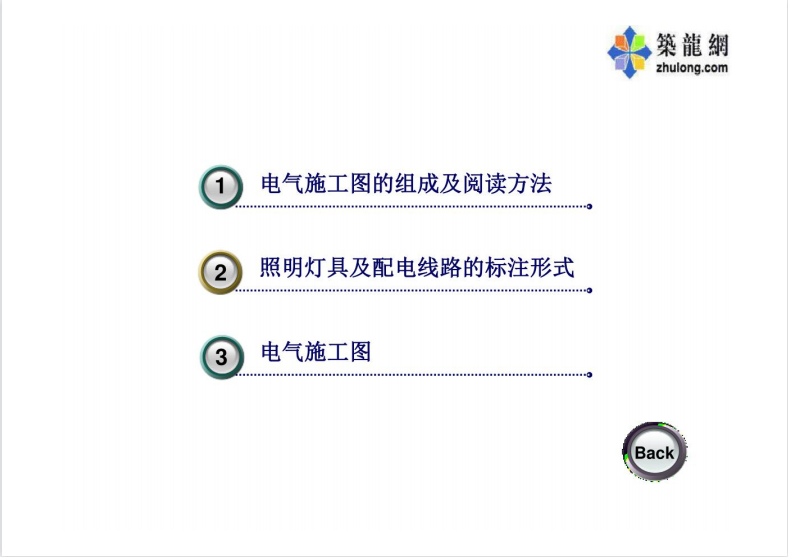 築龍網
zhulong.com

1 电气施工图的组成及阅读方法

2 照明灯具及配电线路的标注形式

3 电气施工图

Back